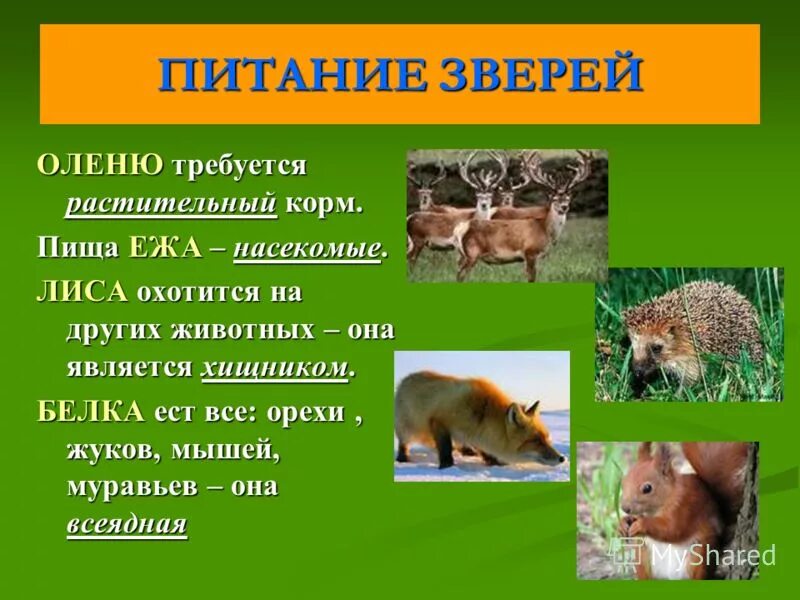 ПИТАНИЕ ЗВЕРЕЙ

ОЛЕНЮ требуется растительный корм.

Пища ЕЖА – насекомые.

ЛИСА охотится на других животных – она является хищником.

БЕЛКА ест все: орехи , жуков, мышей, муравьев – она всеядная

MyShared